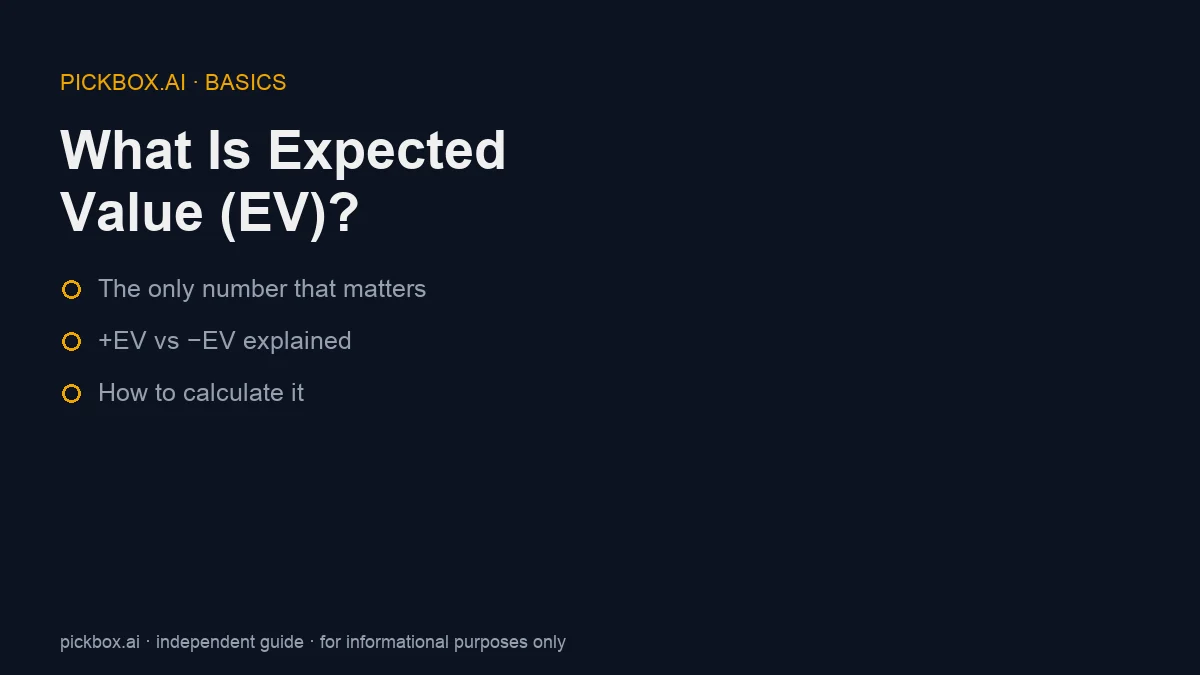 PICKBOX.AI · BASICS

What Is Expected Value (EV)?

• The only number that matters
• +EV vs −EV explained
• How to calculate it

pickbox.ai · independent guide · for informational purposes only